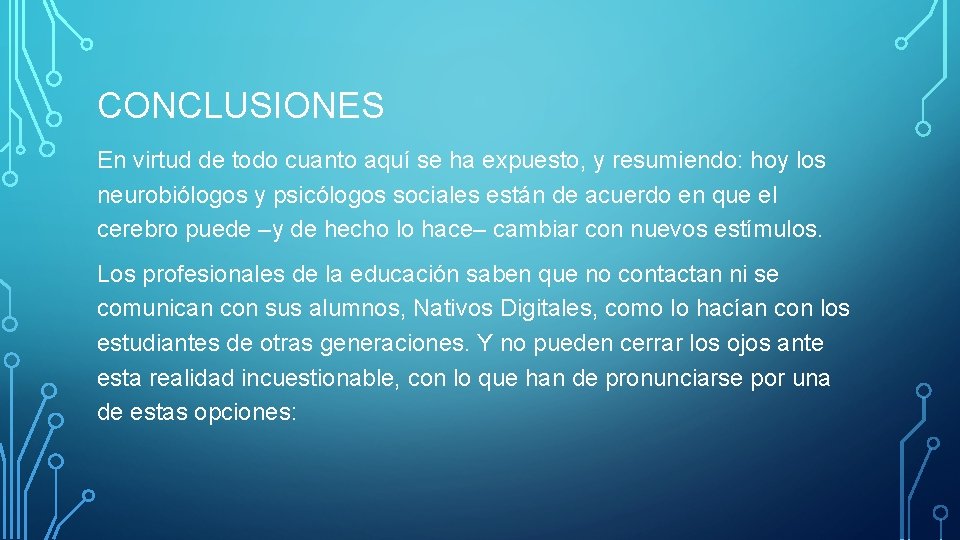 CONCLUSIONES

En virtud de todo cuanto aquí se ha expuesto, y resumiendo: hoy los neurobiólogos y psicólogos sociales están de acuerdo en que el cerebro puede –y de hecho lo hace– cambiar con nuevos estímulos.

Los profesionales de la educación saben que no contactan ni se comunican con sus alumnos, Nativos Digitales, como lo hacían con los estudiantes de otras generaciones. Y no pueden cerrar los ojos ante esta realidad incuestionable, con lo que han de pronunciarse por una de estas opciones: